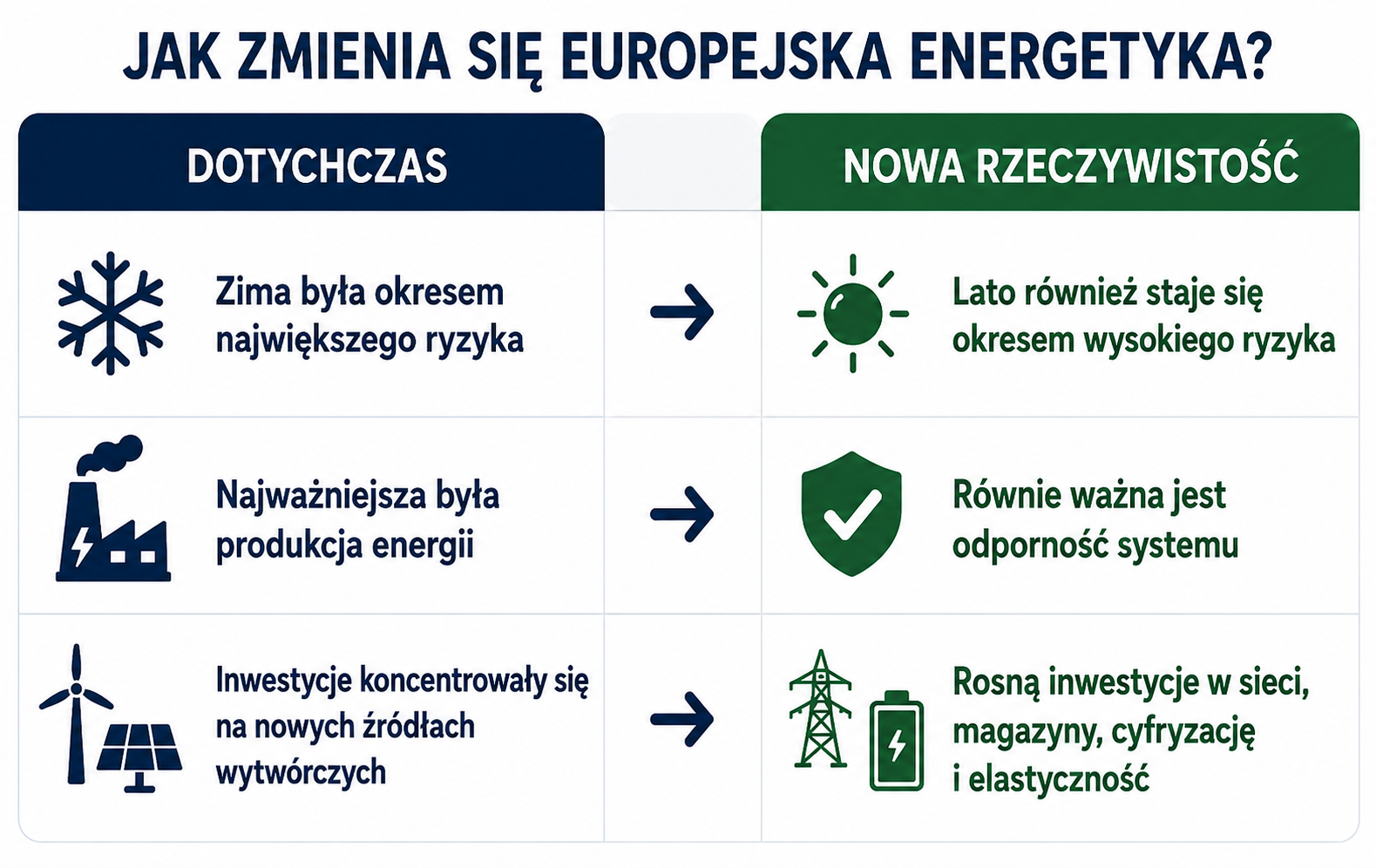 JAK ZMIENIA SIĘ EUROPEJSKA ENERGETYKA?

| DOTYCHCZAS | | NOWA RZECZYWISTOŚĆ |
|---|---|---|
| Zima była okresem największego ryzyka | → | Lato również staje się okresem wysokiego ryzyka |
| Najważniejsza była produkcja energii | → | Równie ważna jest odporność systemu |
| Inwestycje koncentrowały się na nowych źródłach wytwórczych | → | Rosną inwestycje w sieci, magazyny, cyfryzację i elastyczność |